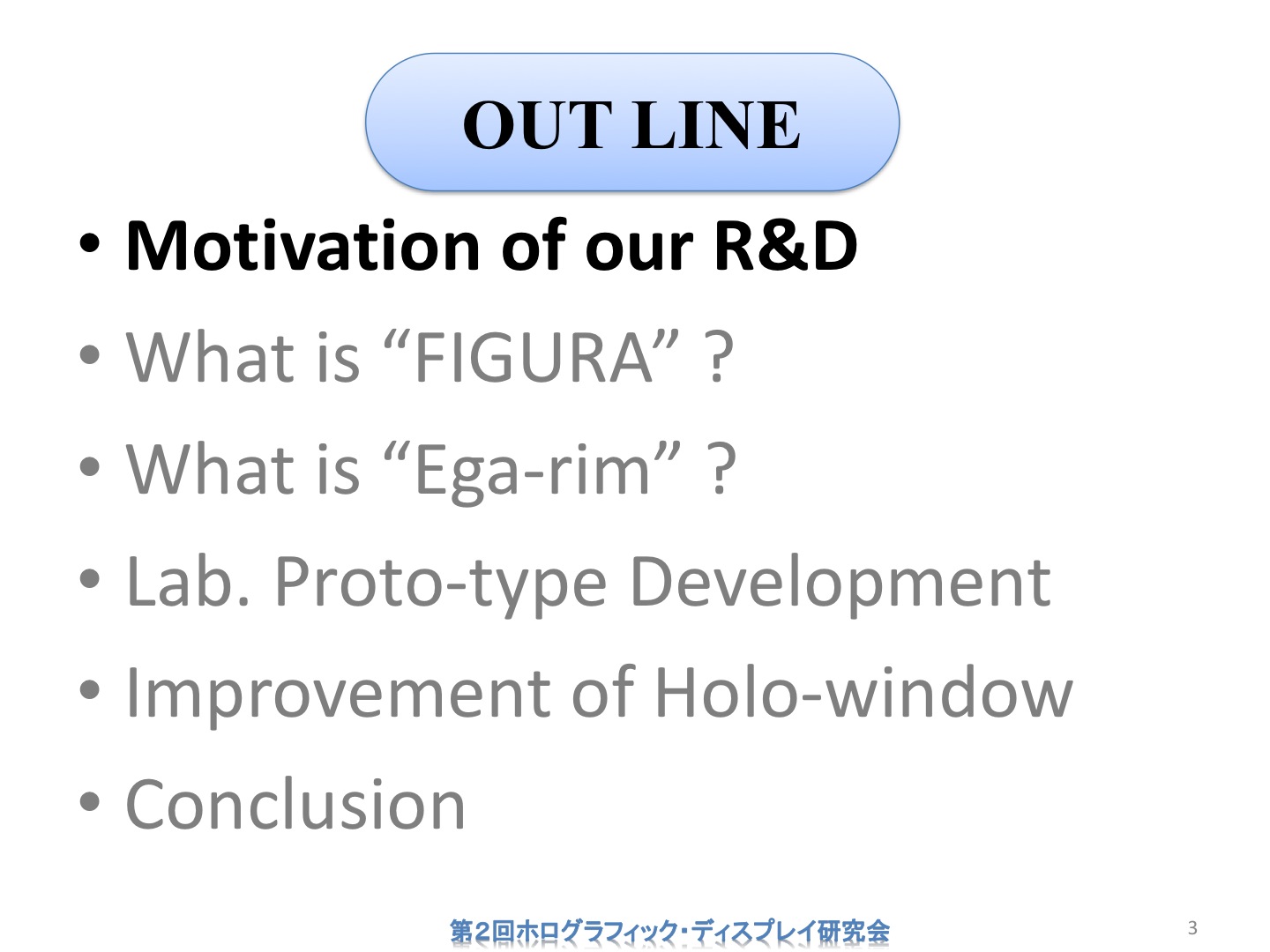 OUT LINE

• Motivation of our R&D
• What is “FIGURA” ?
• What is “Ega-rim” ?
• Lab. Proto-type Development
• Improvement of Holo-window
• Conclusion

第2回ホログラフィック・ディスプレイ研究会

3